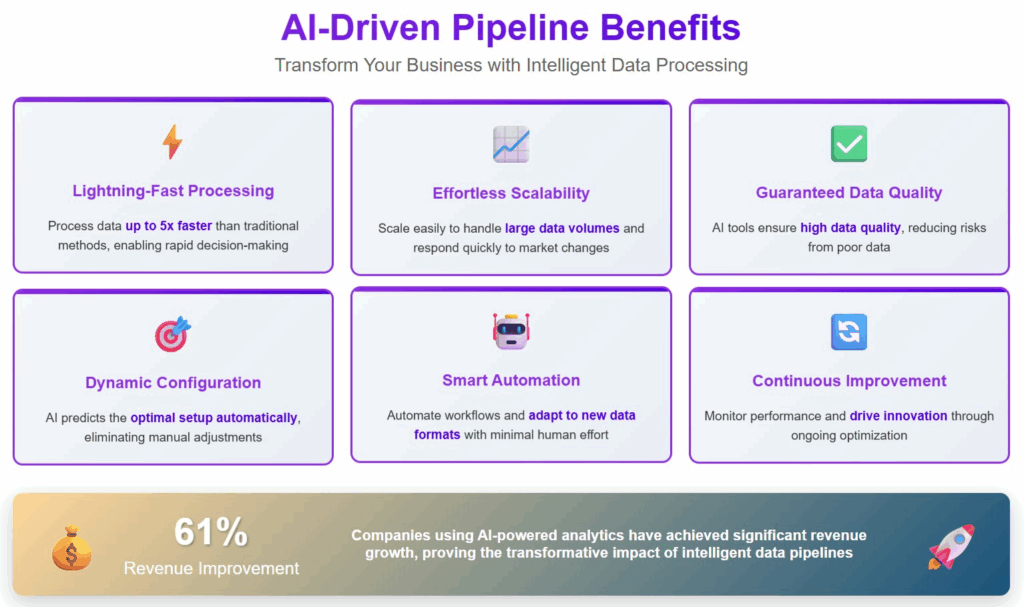 AI-Driven Pipeline Benefits

Transform Your Business with Intelligent Data Processing

Lightning-Fast Processing

Process data up to 5x faster than traditional methods, enabling rapid decision-making

Effortless Scalability

Scale easily to handle large data volumes and respond quickly to market changes

Guaranteed Data Quality

AI tools ensure high data quality, reducing risks from poor data

Dynamic Configuration

AI predicts the optimal setup automatically, eliminating manual adjustments

Smart Automation

Automate workflows and adapt to new data formats with minimal human effort

Continuous Improvement

Monitor performance and drive innovation through ongoing optimization

61%

Revenue Improvement

Companies using AI-powered analytics have achieved significant revenue growth, proving the transformative impact of intelligent data pipelines